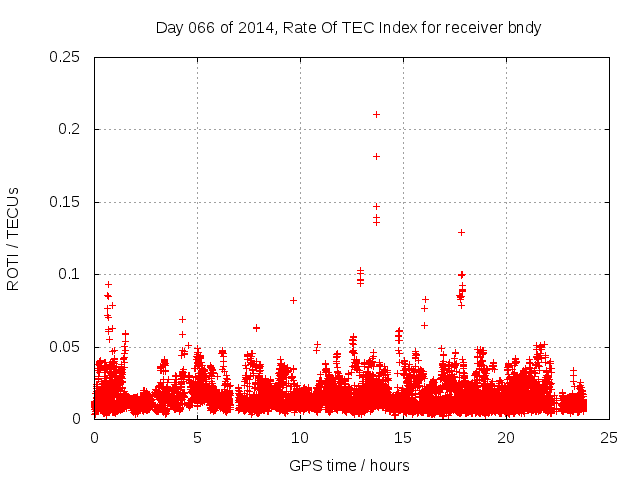 Day 066 of 2014, Rate Of TEC Index for receiver bndy

ROTI / TECUs

0.25
0.2
0.15
0.1
0.05
0

0 5 10 15 20 25

GPS time / hours